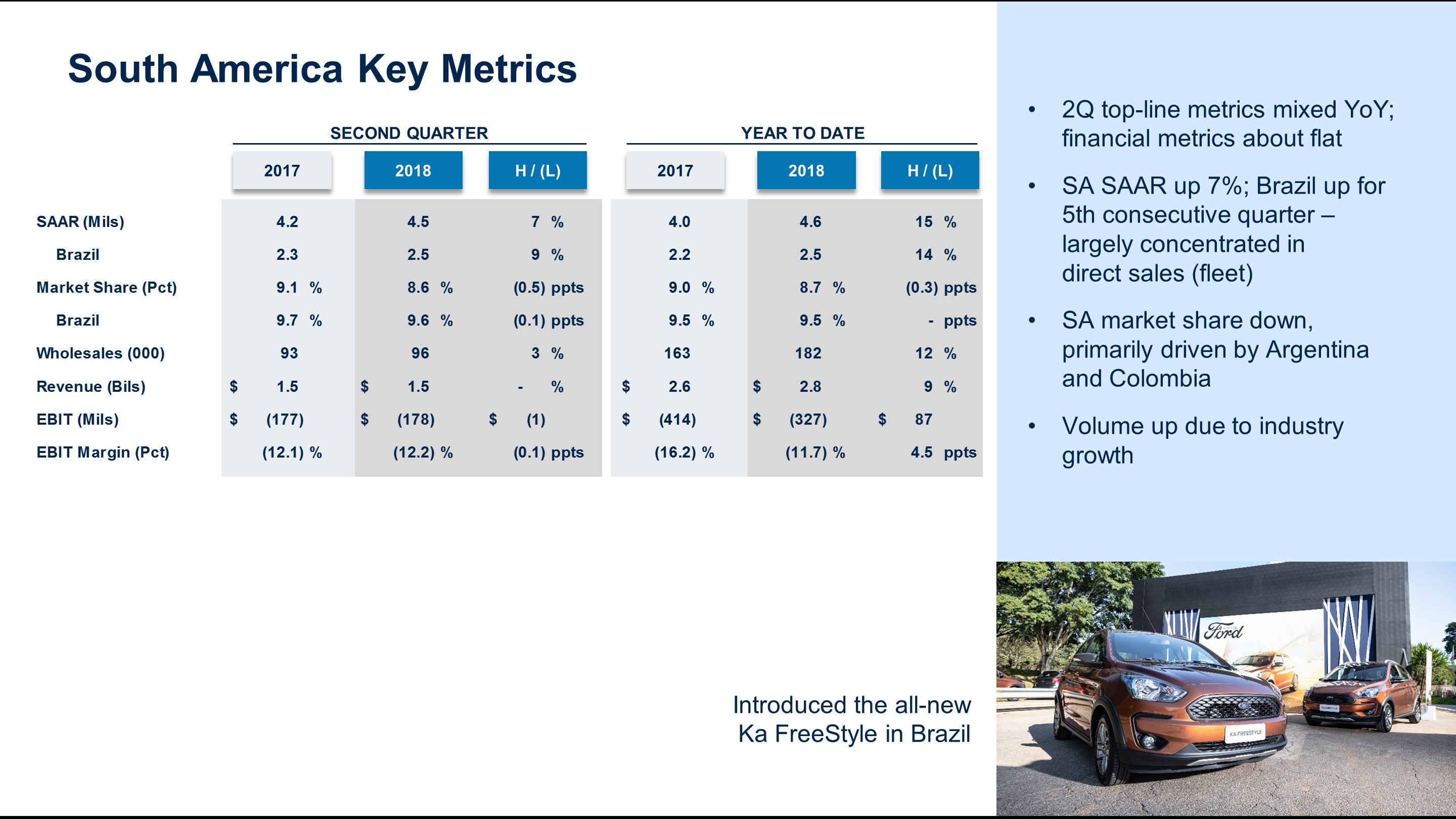 South America Key Metrics

| | SECOND QUARTER 2017 | SECOND QUARTER 2018 | SECOND QUARTER H / (L) | YEAR TO DATE 2017 | YEAR TO DATE 2018 | YEAR TO DATE H / (L) |
|---|---|---|---|---|---|---|
| SAAR (Mils) | 4.2 | 4.5 | 7 % | 4.0 | 4.6 | 15 % |
| Brazil | 2.3 | 2.5 | 9 % | 2.2 | 2.5 | 14 % |
| Market Share (Pct) | 9.1 % | 8.6 % | (0.5) ppts | 9.0 % | 8.7 % | (0.3) ppts |
| Brazil | 9.7 % | 9.6 % | (0.1) ppts | 9.5 % | 9.5 % | - ppts |
| Wholesales (000) | 93 | 96 | 3 % | 163 | 182 | 12 % |
| Revenue (Bils) | $ 1.5 | $ 1.5 | - % | $ 2.6 | $ 2.8 | 9 % |
| EBIT (Mils) | $ (177) | $ (178) | $ (1) | $ (414) | $ (327) | $ 87 |
| EBIT Margin (Pct) | (12.1) % | (12.2) % | (0.1) ppts | (16.2) % | (11.7) % | 4.5 ppts |

• 2Q top-line metrics mixed YoY; financial metrics about flat

• SA SAAR up 7%; Brazil up for 5th consecutive quarter – largely concentrated in direct sales (fleet)

• SA market share down, primarily driven by Argentina and Colombia

• Volume up due to industry growth

Introduced the all-new Ka FreeStyle in Brazil

Ford

KA FREESTYLE